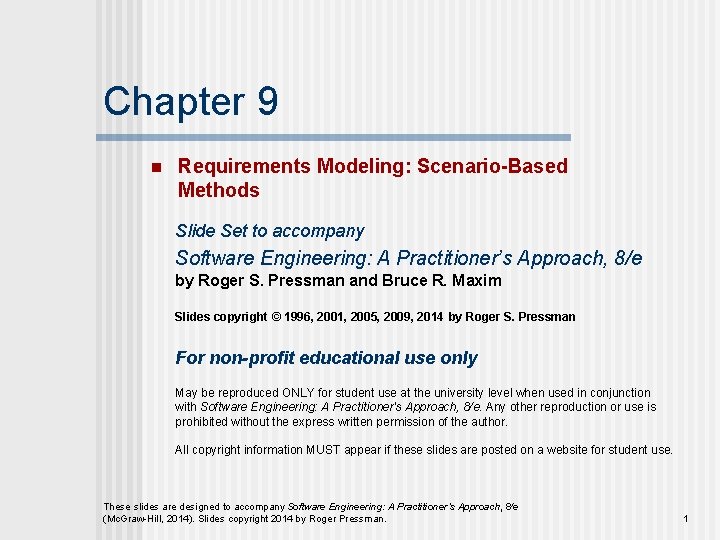 Chapter 9

Requirements Modeling: Scenario-Based Methods

Slide Set to accompany

Software Engineering: A Practitioner's Approach, 8/e
by Roger S. Pressman and Bruce R. Maxim

Slides copyright © 1996, 2001, 2005, 2009, 2014 by Roger S. Pressman

For non-profit educational use only

May be reproduced ONLY for student use at the university level when used in conjunction with Software Engineering: A Practitioner's Approach, 8/e. Any other reproduction or use is prohibited without the express written permission of the author.

All copyright information MUST appear if these slides are posted on a website for student use.

These slides are designed to accompany Software Engineering: A Practitioner's Approach, 8/e (McGraw-Hill, 2014). Slides copyright 2014 by Roger Pressman.

1